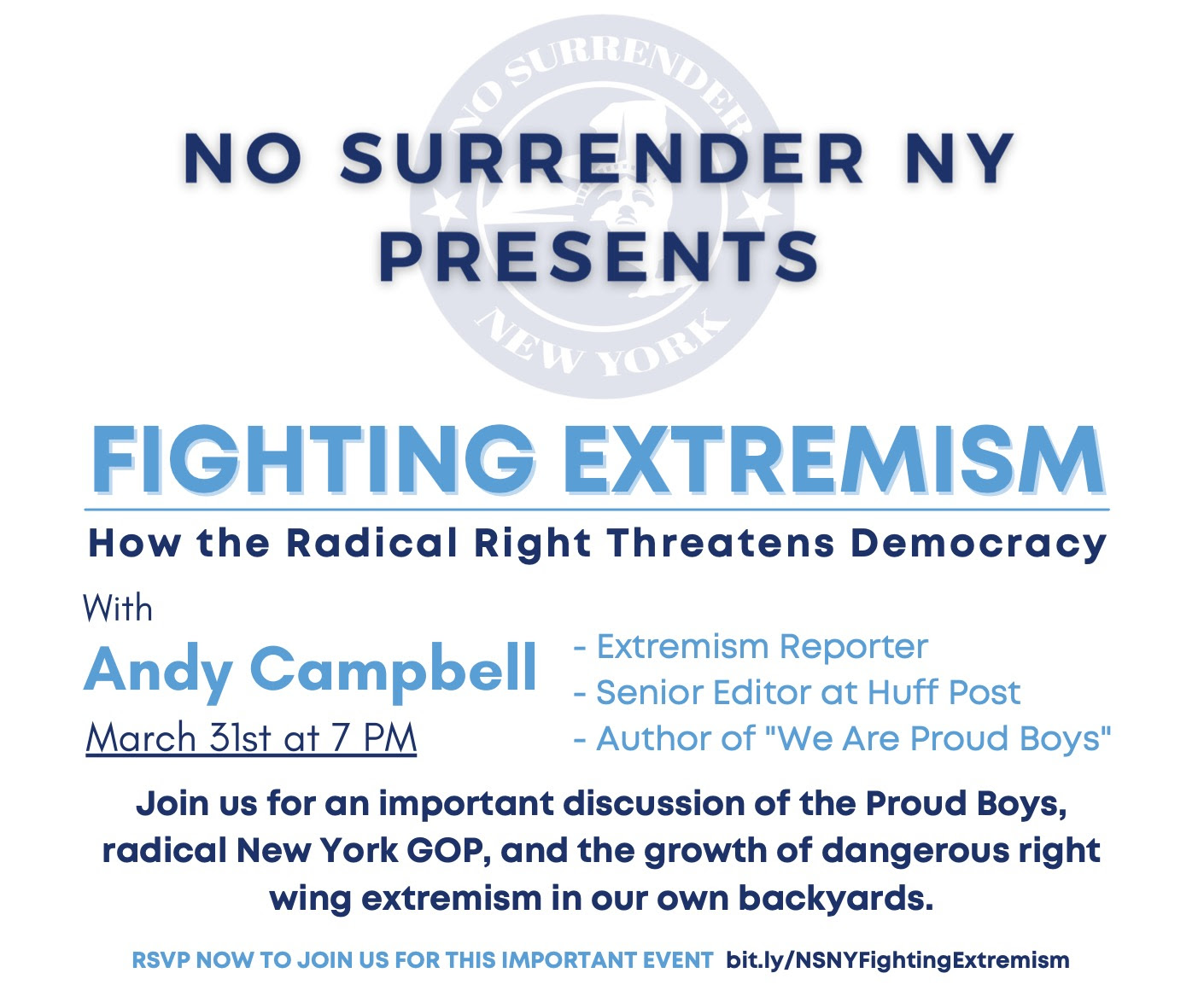 NO SURRENDER NEW YORK

NO SURRENDER NY PRESENTS

FIGHTING EXTREMISM

How the Radical Right Threatens Democracy

With

Andy Campbell

March 31st at 7 PM

- Extremism Reporter
- Senior Editor at Huff Post
- Author of "We Are Proud Boys"

Join us for an important discussion of the Proud Boys, radical New York GOP, and the growth of dangerous right wing extremism in our own backyards.

RSVP NOW TO JOIN US FOR THIS IMPORTANT EVENT bit.ly/NSNYFightingExtremism